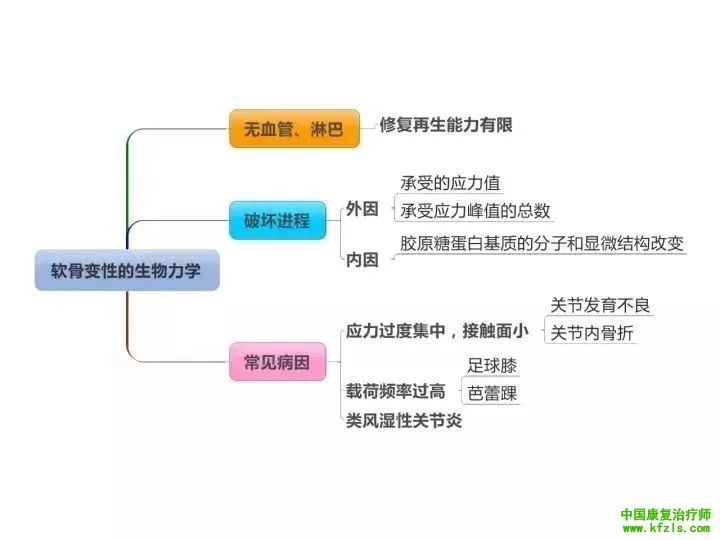 软骨变性的生物力学

无血管、淋巴
修复再生能力有限

破坏进程
外因
承受的应力值
承受应力峰值的总数
内因
胶原糖蛋白基质的分子和显微结构改变

常见病因
应力过度集中，接触面小
关节发育不良
关节内骨折
载荷频率过高
足球膝
芭蕾踝
类风湿性关节炎

中国康复治疗师
www.kfzls.com